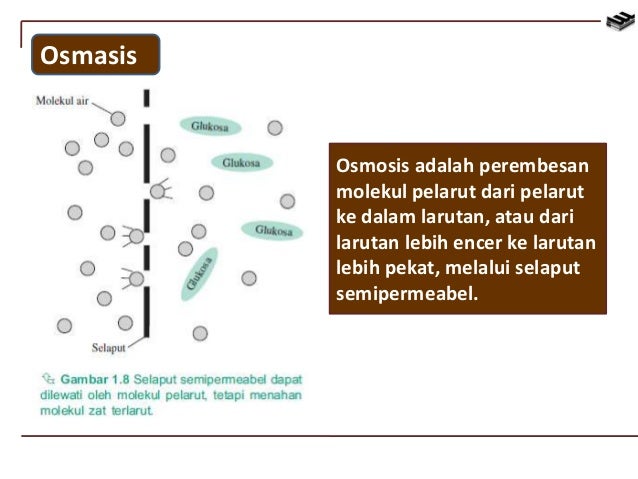 Osmasis

Molekul air

Glukosa

Glukosa

Glukosa

Glukosa

Selaput

Gambar 1.8 Selaput semipermeabel dapat dilewati oleh molekul pelarut, tetapi menahan molekul zat terlarut.

Osmosis adalah perembesan molekul pelarut dari pelarut ke dalam larutan, atau dari larutan lebih encer ke larutan lebih pekat, melalui selaput semipermeabel.